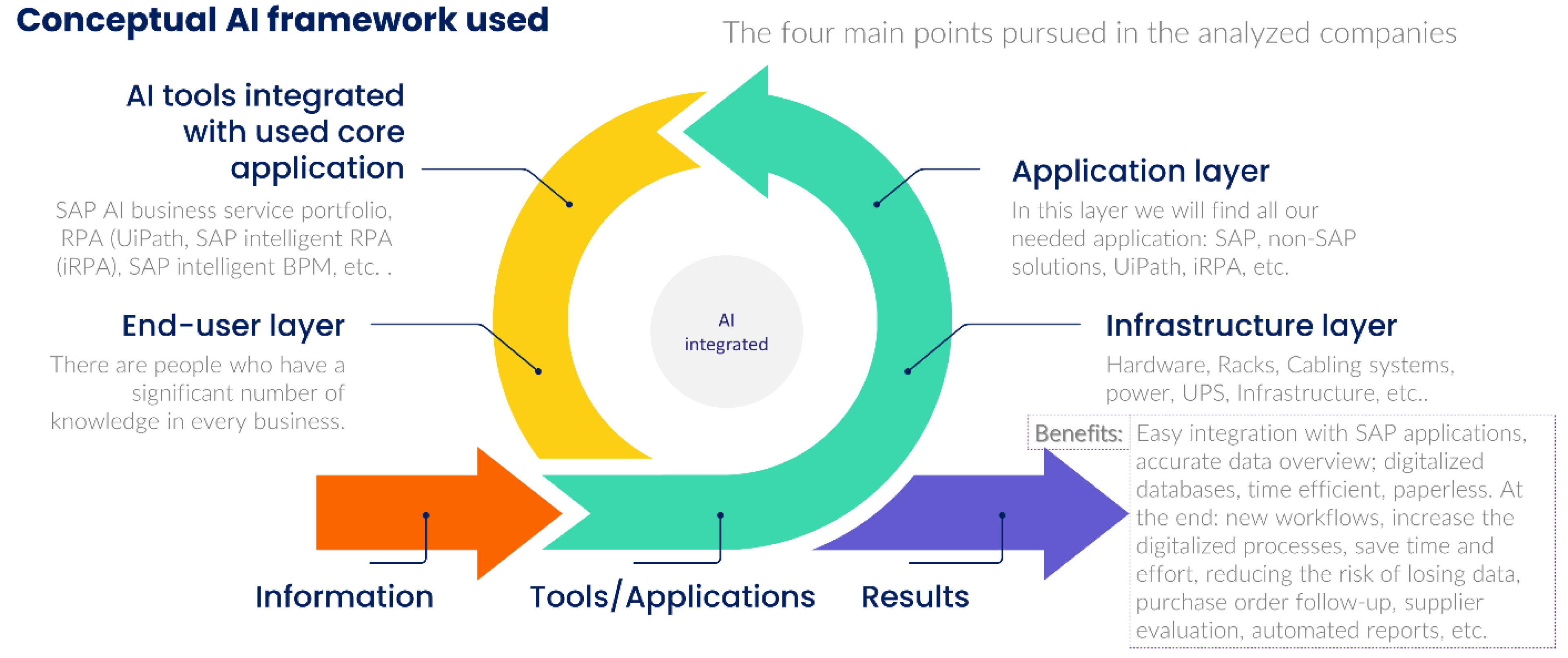 Conceptual AI framework used

The four main points pursued in the analyzed companies

AI tools integrated with used core application

SAP AI business service portfolio, RPA (UiPath, SAP intelligent RPA (iRPA), SAP intelligent BPM, etc. .

End-user layer

There are people who have a significant number of knowledge in every business.

AI integrated

Application layer

In this layer we will find all our needed application: SAP, non-SAP solutions, UiPath, iRPA, etc.

Infrastructure layer

Hardware, Racks, Cabling systems, power, UPS, Infrastructure, etc..

Benefits: Easy integration with SAP applications, accurate data overview; digitalized databases, time efficient, paperless. At the end: new workflows, increase the digitalized processes, save time and effort, reducing the risk of losing data, purchase order follow-up, supplier evaluation, automated reports, etc.

Information

Tools/Applications

Results